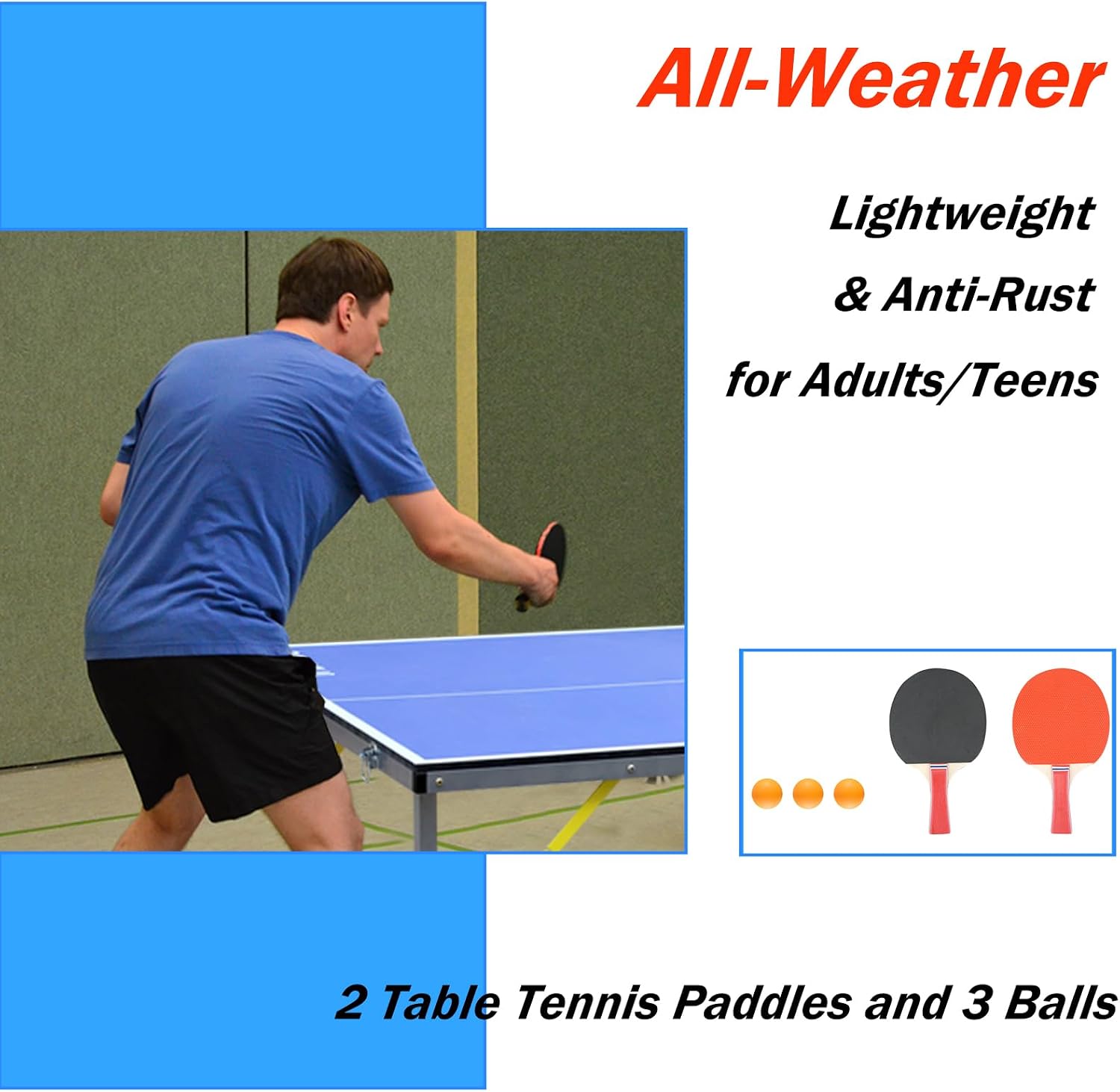 All-Weather

Lightweight
& Anti-Rust
for Adults/Teens

2 Table Tennis Paddles and 3 Balls